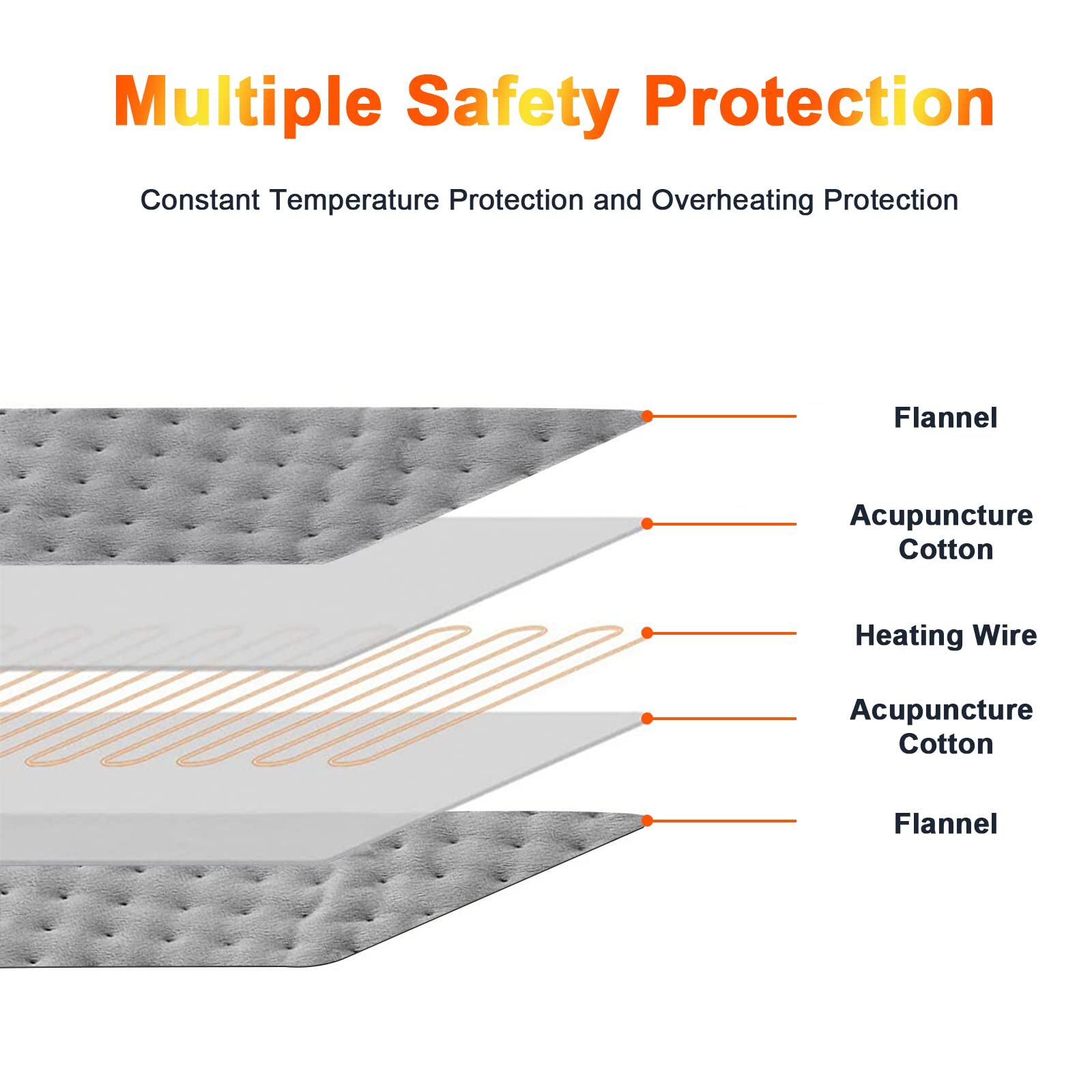 Multiple Safety Protection

Constant Temperature Protection and Overheating Protection

Flannel

Acupuncture Cotton

Heating Wire

Acupuncture Cotton

Flannel